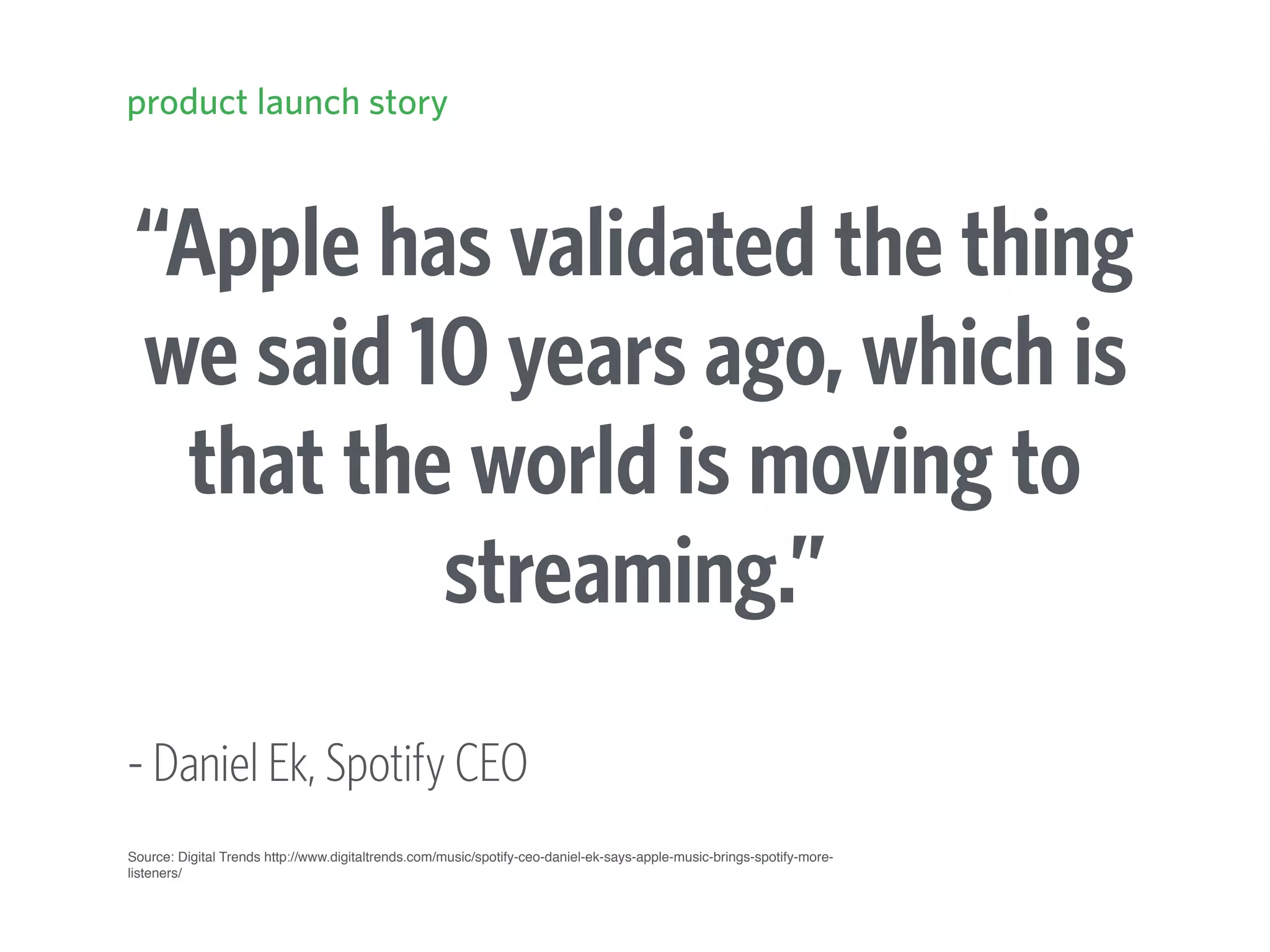 product launch story

“Apple has validated the thing we said 10 years ago, which is that the world is moving to streaming.”

- Daniel Ek, Spotify CEO

Source: Digital Trends http://www.digitaltrends.com/music/spotify-ceo-daniel-ek-says-apple-music-brings-spotify-more-listeners/